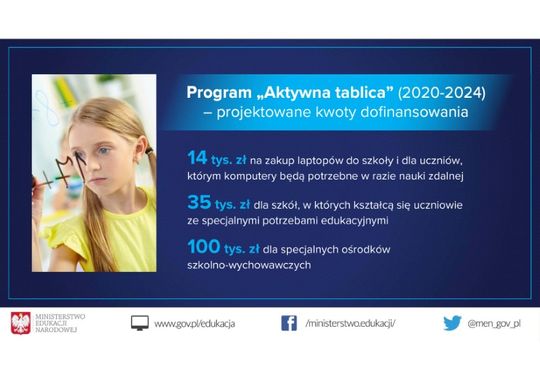 Program „Aktywna tablica” (2020-2024) – projektowane kwoty dofinansowania

14 tys. zł na zakup laptopów do szkoły i dla uczniów, którym komputery będą potrzebne w razie nauki zdalnej

35 tys. zł dla szkół, w których kształcą się uczniowie ze specjalnymi potrzebami edukacyjnymi

100 tys. zł dla specjalnych ośrodków szkolno-wychowawczych

MINISTERSTWO EDUKACJI NARODOWEJ

www.gov.pl/edukacja

/ministerstwo.edukacji/

@men_gov_pl